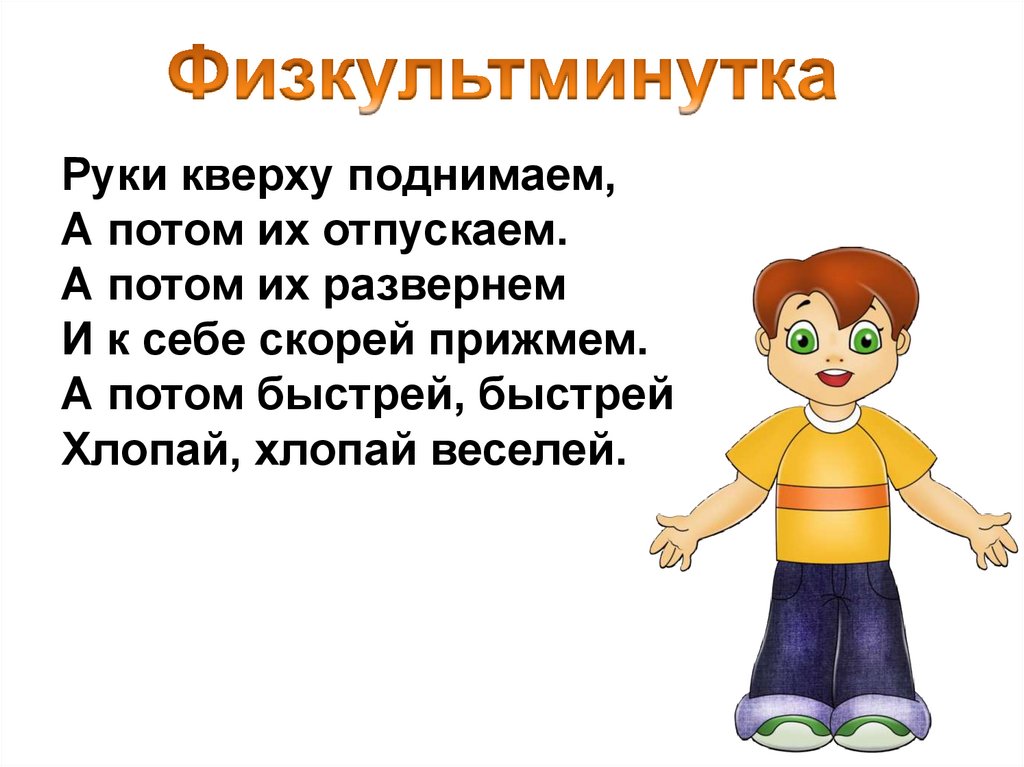 Физкультминутка

Руки кверху поднимаем,
А потом их отпускаем.
А потом их развернем
И к себе скорей прижмем.
А потом быстрей, быстрей
Хлопай, хлопай веселей.